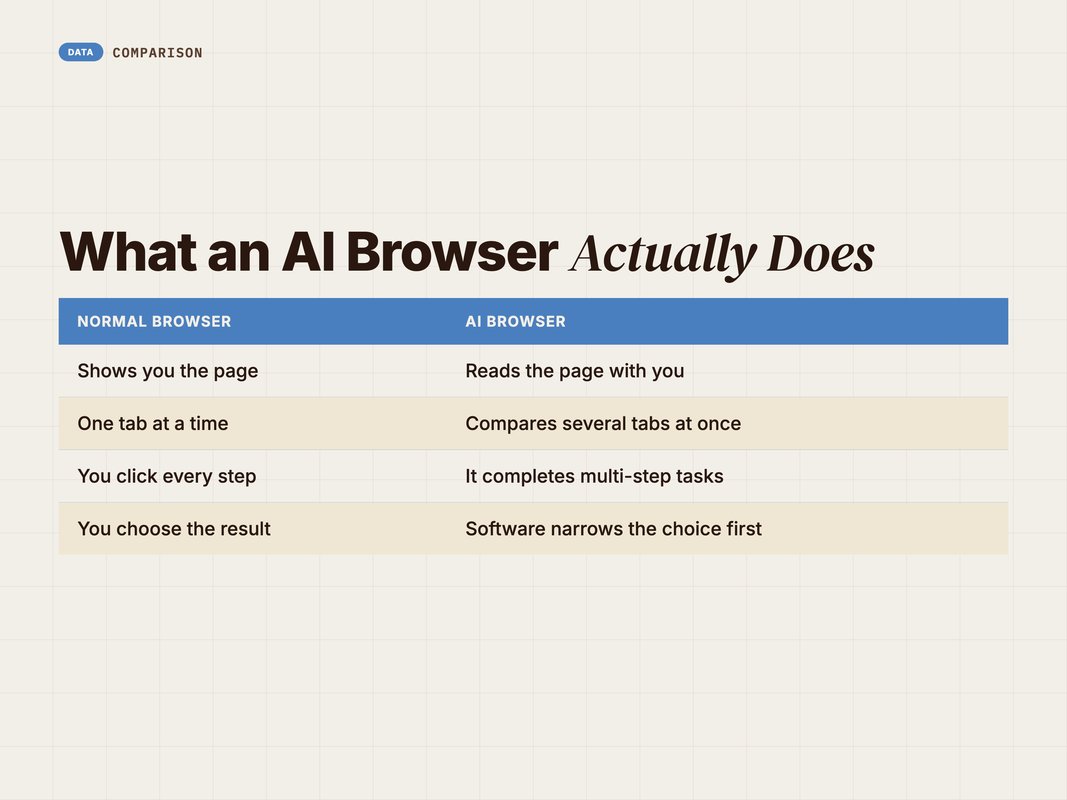 DATA COMPARISON

What an AI Browser Actually Does

| NORMAL BROWSER | AI BROWSER |
|---|---|
| Shows you the page | Reads the page with you |
| One tab at a time | Compares several tabs at once |
| You click every step | It completes multi-step tasks |
| You choose the result | Software narrows the choice first |